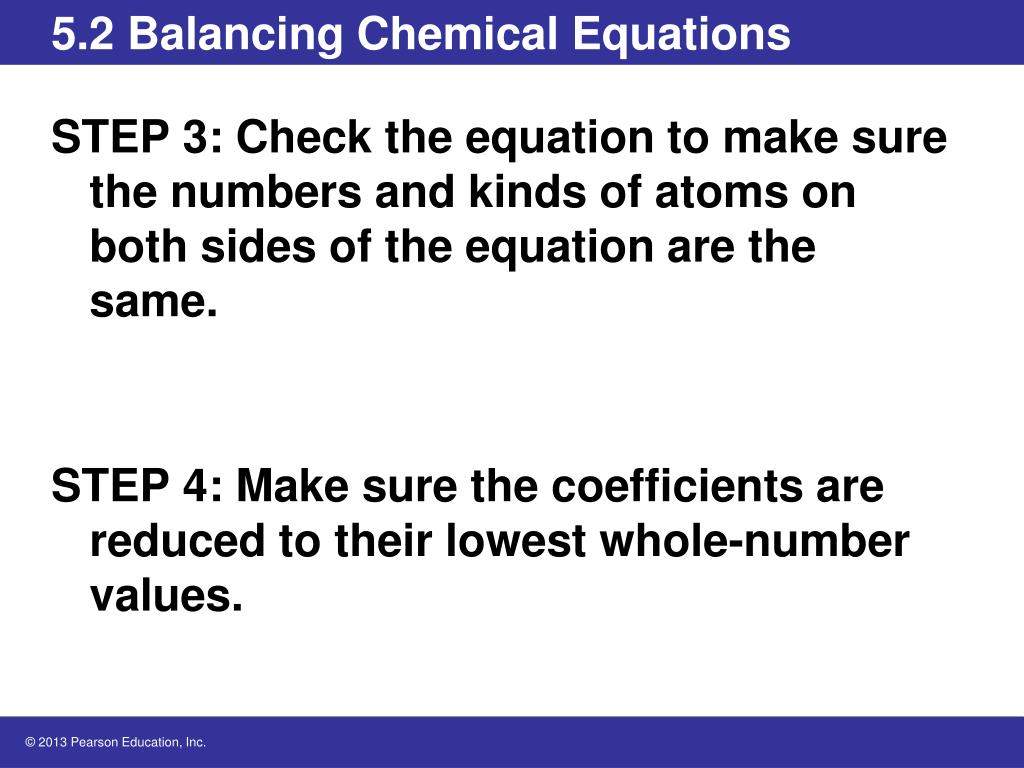 5.2 Balancing Chemical Equations

STEP 3: Check the equation to make sure the numbers and kinds of atoms on both sides of the equation are the same.

STEP 4: Make sure the coefficients are reduced to their lowest whole-number values.

© 2013 Pearson Education, Inc.